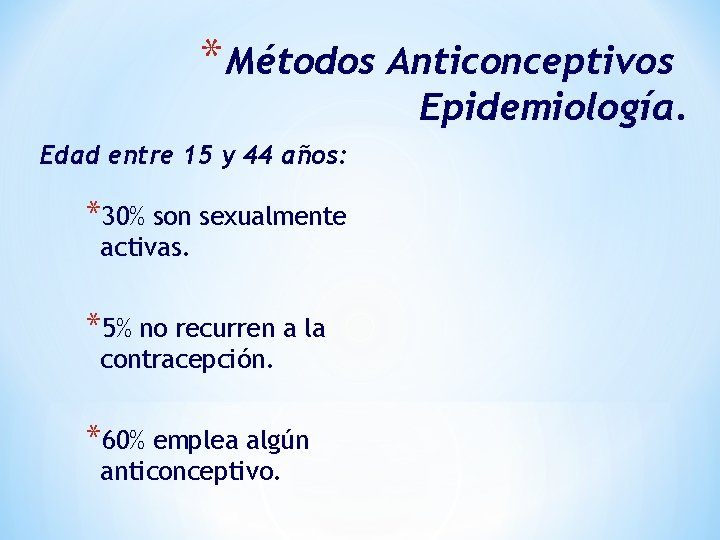 *Métodos Anticonceptivos Epidemiología.

Edad entre 15 y 44 años:

*30% son sexualmente activas.

*5% no recurren a la contracepción.

*60% emplea algún anticonceptivo.